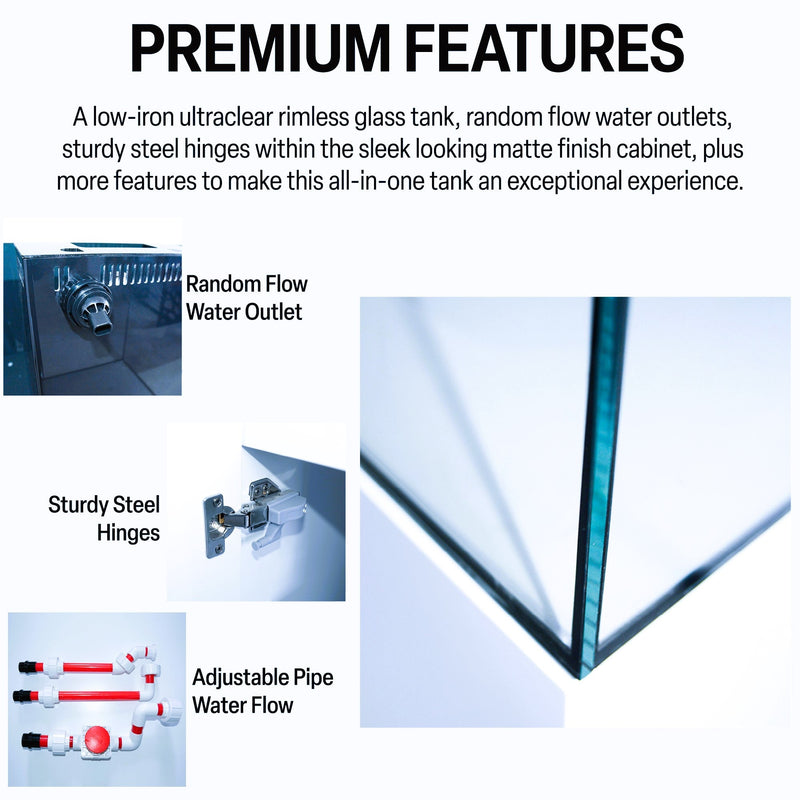 PREMIUM FEATURES

A low-iron ultraclear rimless glass tank, random flow water outlets, sturdy steel hinges within the sleek looking matte finish cabinet, plus more features to make this all-in-one tank an exceptional experience.

Random Flow Water Outlet

Sturdy Steel Hinges

Adjustable Pipe Water Flow